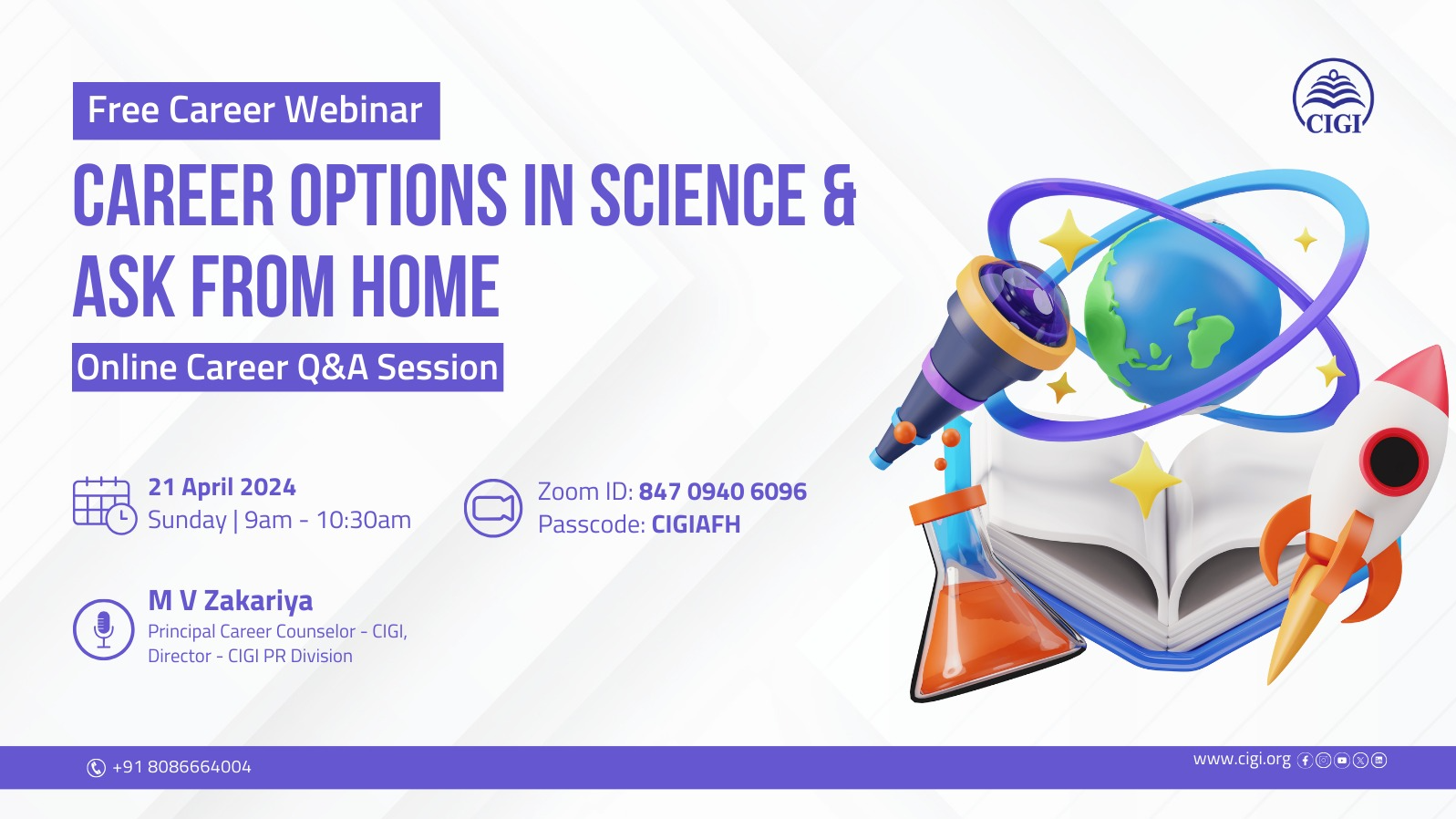 Free Career Webinar

CIGI

CAREER OPTIONS IN SCIENCE & ASK FROM HOME

Online Career Q&A Session

21 April 2024
Sunday | 9am - 10:30am

Zoom ID: 847 0940 6096
Passcode: CIGIAFH

M V Zakariya
Principal Career Counselor - CIGI,
Director - CIGI PR Division

+91 8086664004

www.cigi.org